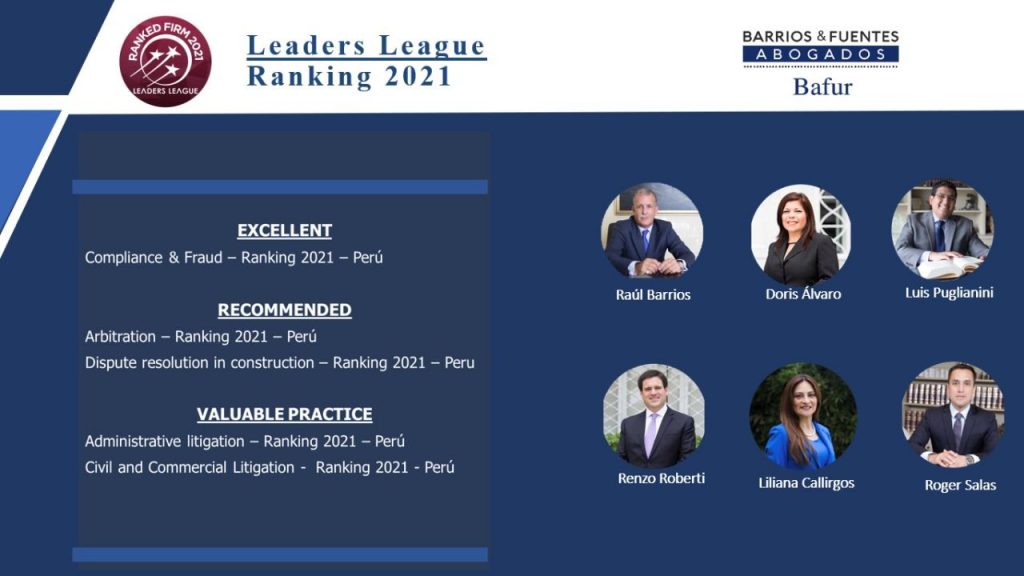 RANKED FIRM 2021
LEADERS LEAGUE

Leaders League
Ranking 2021

BARRIOS & FUENTES
ABOGADOS
Bafur

EXCELLENT
Compliance & Fraud – Ranking 2021 – Perú

RECOMMENDED
Arbitration – Ranking 2021 – Perú
Dispute resolution in construction – Ranking 2021 – Peru

VALUABLE PRACTICE
Administrative litigation – Ranking 2021 – Perú
Civil and Commercial Litigation - Ranking 2021 - Perú

Raúl Barrios
Doris Álvaro
Luis Puglianini
Renzo Roberti
Liliana Callirgos
Roger Salas